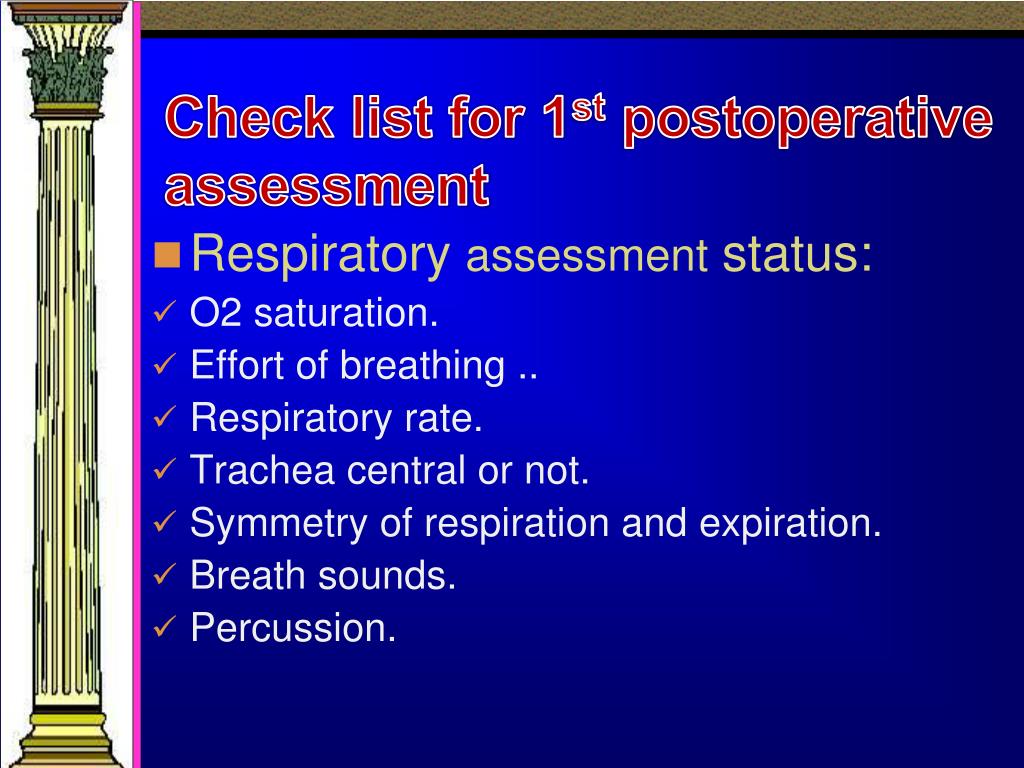 Check list for 1$^{st}$ postoperative assessment

Respiratory assessment status:

✓ O2 saturation.
✓ Effort of breathing ..
✓ Respiratory rate.
✓ Trachea central or not.
✓ Symmetry of respiration and expiration.
✓ Breath sounds.
✓ Percussion.